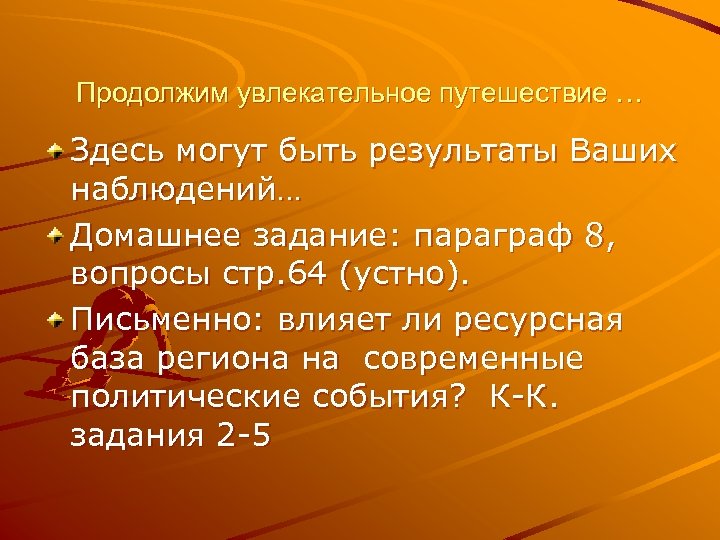 Продолжим увлекательное путешествие …

Здесь могут быть результаты Ваших наблюдений…

Домашнее задание: параграф 8, вопросы стр.64 (устно).

Письменно: влияет ли ресурсная база региона на современные политические события? К-К. задания 2-5